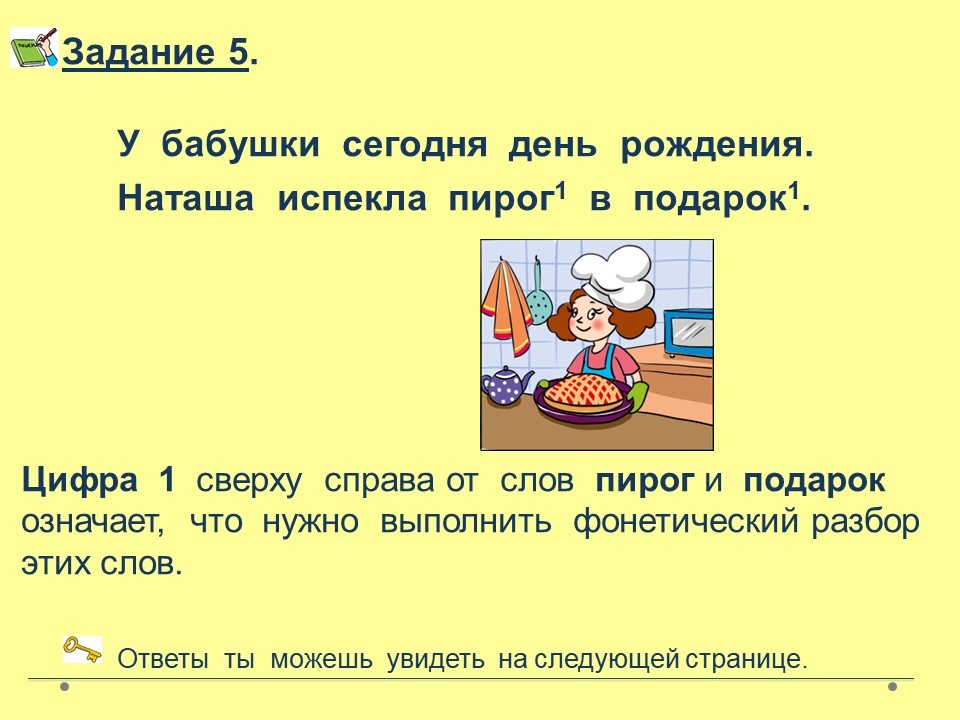 Задание 5.

У бабушки сегодня день рождения.
Наташа испекла пирог$^1$ в подарок$^1$.

Цифра 1 сверху справа от слов пирог и подарок означает, что нужно выполнить фонетический разбор этих слов.

Ответы ты можешь увидеть на следующей странице.